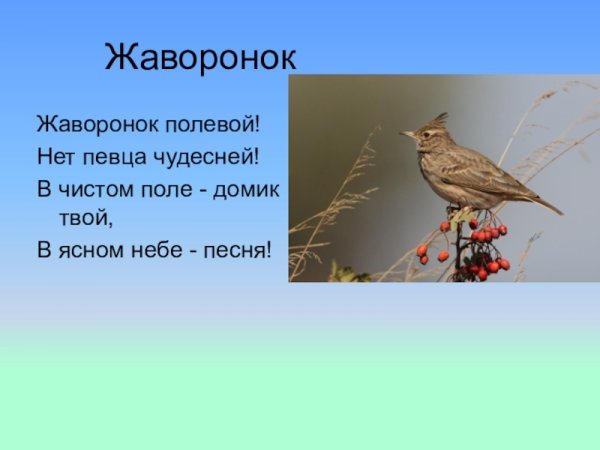 Жаворонок

Жаворонок полевой!
Нет певца чудесней!
В чистом поле - домик твой,
В ясном небе - песня!